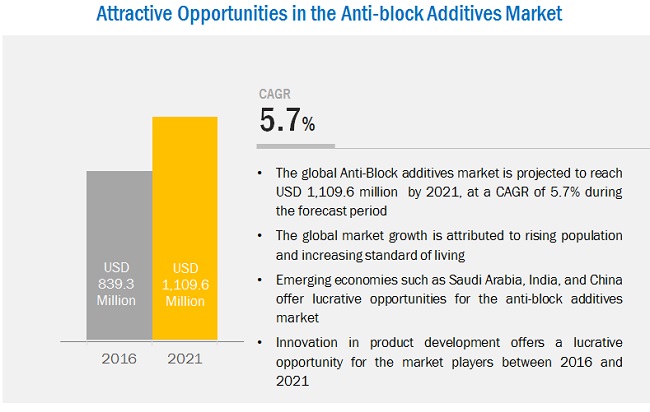 Attractive Opportunities in the Anti-block Additives Market

USD 839.3 Million

USD 1,109.6 Million

2016

2021

CAGR

5.7%

• The global Anti-Block additives market is projected to reach USD 1,109.6 million by 2021, at a CAGR of 5.7% during the forecast period

• The global market growth is attributed to rising population and increasing standard of living

• Emerging economies such as Saudi Arabia, India, and China offer lucrative opportunities for the anti-block additives market

• Innovation in product development offers a lucrative opportunity for the market players between 2016 and 2021